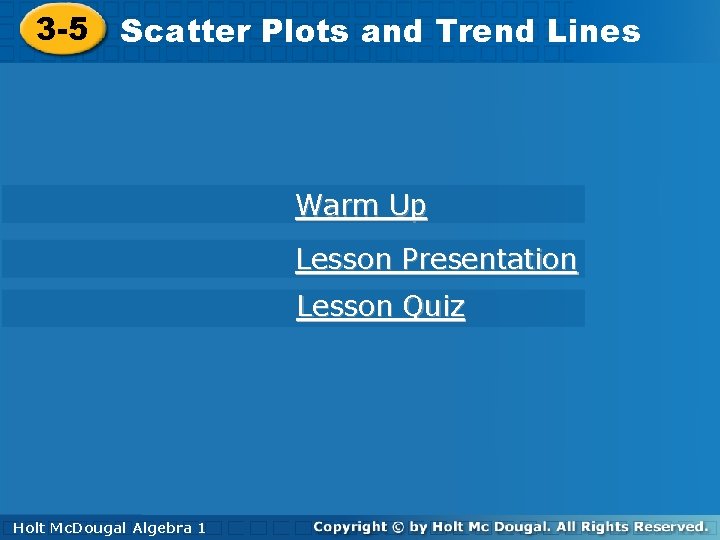 3-5 Scatter Plots and Trend Lines

Warm Up

Lesson Presentation

Lesson Quiz

Holt McDougal Algebra 1

Copyright © by Holt Mc Dougal. All Rights Reserved.